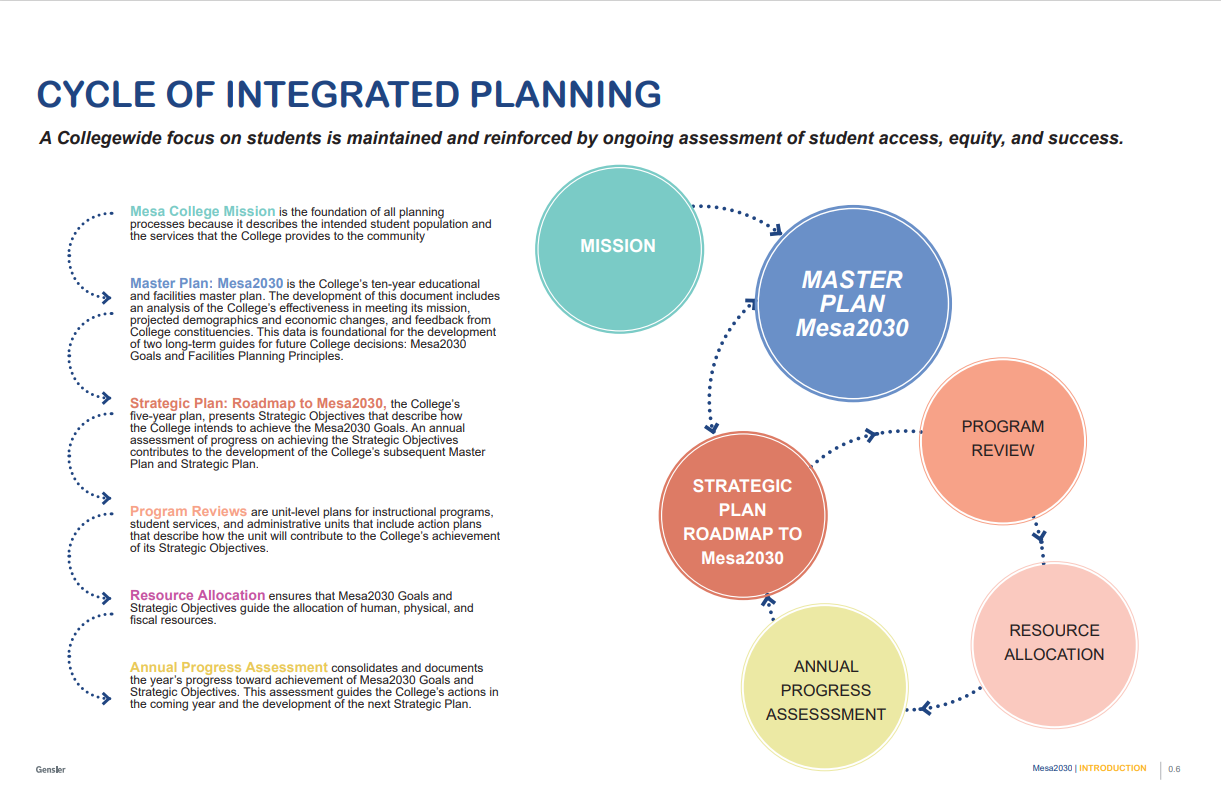 CYCLE OF INTEGRATED PLANNING

A Collegewide focus on students is maintained and reinforced by ongoing assessment of student access, equity, and success.

Mesa College Mission is the foundation of all planning processes because it describes the intended student population and the services that the College provides to the community

Master Plan: Mesa2030 is the College's ten-year educational and facilities master plan. The development of this document includes an analysis of the College's effectiveness in meeting its mission, projected demographics and economic changes, and feedback from College constituencies. This data is foundational for the development of two long-term guides for future College decisions: Mesa2030 Goals and Facilities Planning Principles.

Strategic Plan: Roadmap to Mesa2030, the College's five-year plan, presents Strategic Objectives that describe how the College intends to achieve the Mesa2030 Goals. An annual assessment of progress on achieving the Strategic Objectives contributes to the development of the College's subsequent Master Plan and Strategic Plan.

Program Reviews are unit-level plans for instructional programs, student services, and administrative units that include action plans that describe how the unit will contribute to the College's achievement of its Strategic Objectives.

Resource Allocation ensures that Mesa2030 Goals and Strategic Objectives guide the allocation of human, physical, and fiscal resources.

Annual Progress Assessment consolidates and documents the year's progress toward achievement of Mesa2030 Goals and Strategic Objectives. This assessment guides the College's actions in the coming year and the development of the next Strategic Plan.

MISSION

MASTER PLAN Mesa2030

PROGRAM REVIEW

STRATEGIC PLAN ROADMAP TO Mesa2030

RESOURCE ALLOCATION

ANNUAL PROGRESS ASSESSSMENT

Gensler

Mesa2030 | INTRODUCTION 0.6